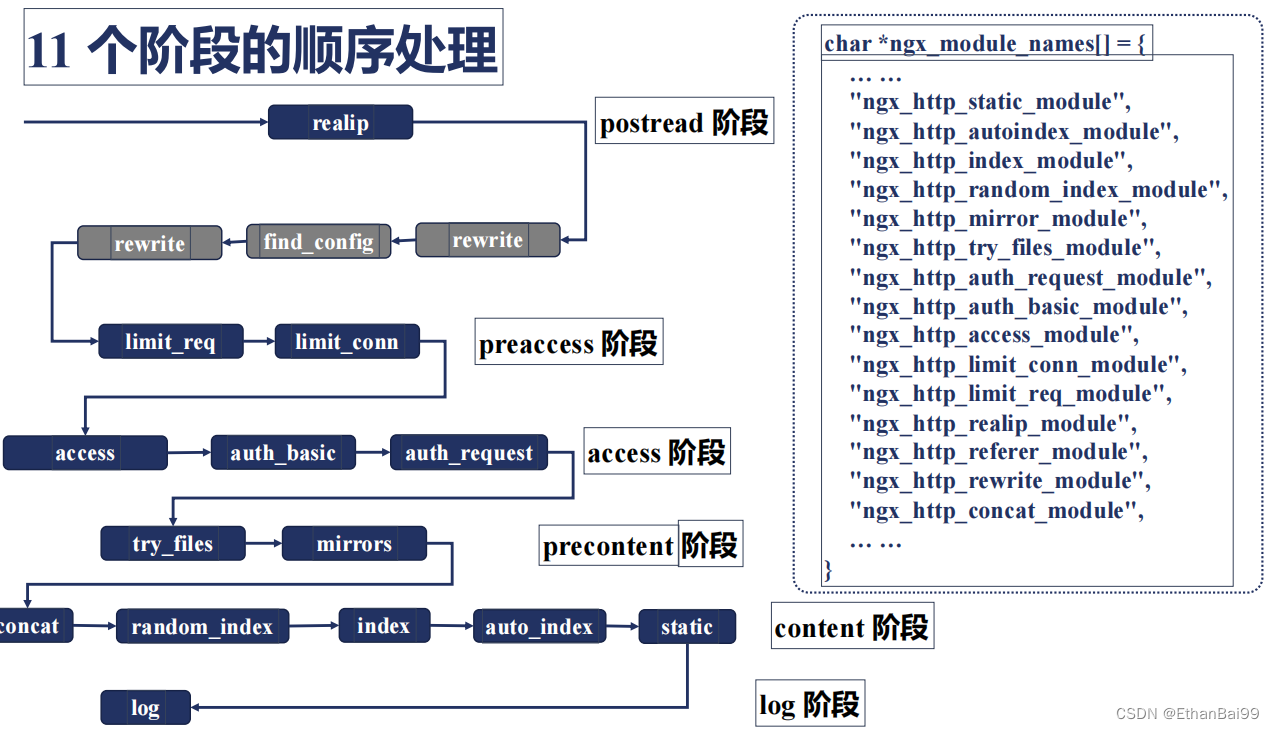 11 个阶段的顺序处理

realip

postread 阶段

rewrite

find_config

rewrite

limit_req

limit_conn

preaccess 阶段

access

auth_basic

auth_request

access 阶段

try_files

mirrors

precontent 阶段

concat

random_index

index

auto_index

static

content 阶段

log

log 阶段

char *ngx_module_names[] = {
… …
"ngx_http_static_module",
"ngx_http_autoindex_module",
"ngx_http_index_module",
"ngx_http_random_index_module",
"ngx_http_mirror_module",
"ngx_http_try_files_module",
"ngx_http_auth_request_module",
"ngx_http_auth_basic_module",
"ngx_http_access_module",
"ngx_http_limit_conn_module",
"ngx_http_limit_req_module",
"ngx_http_realip_module",
"ngx_http_referer_module",
"ngx_http_rewrite_module",
"ngx_http_concat_module",
… …
}

CSDN @EthanBai99